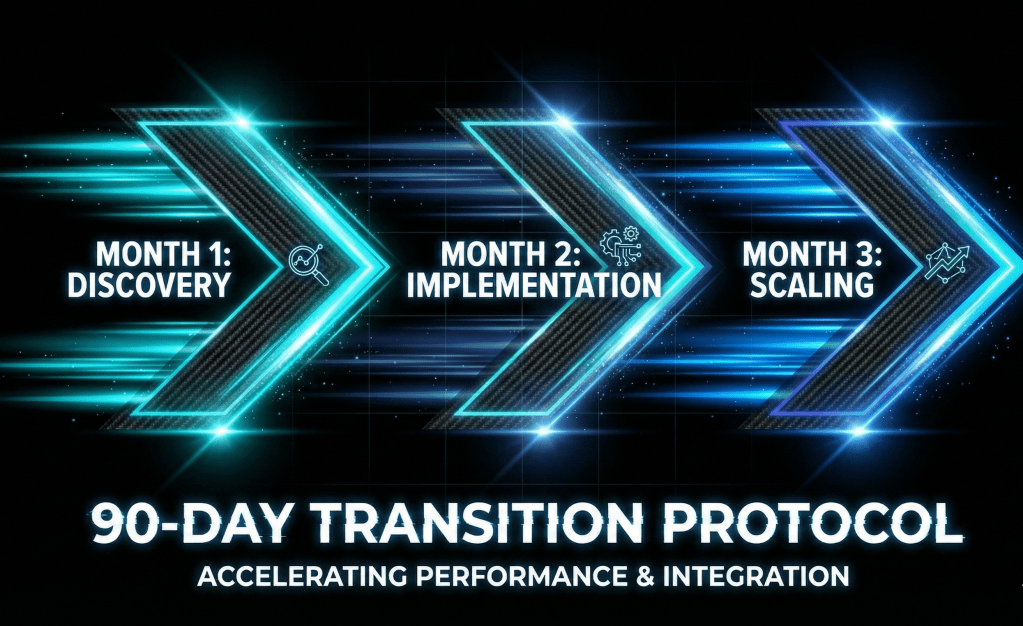 MONTH 1:
DISCOVERY

MONTH 2:
IMPLEMENTATION

MONTH 3:
SCALING

90-DAY TRANSITION PROTOCOL

ACCELERATING PERFORMANCE & INTEGRATION